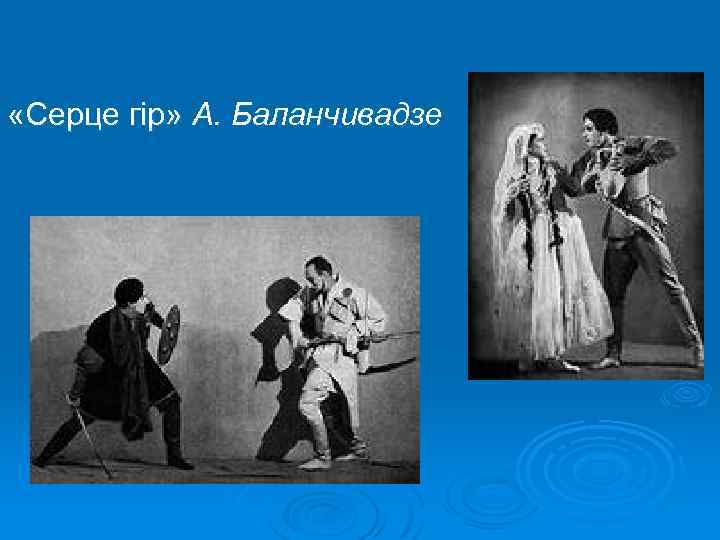 «Серце гір» А. Баланчивадзе